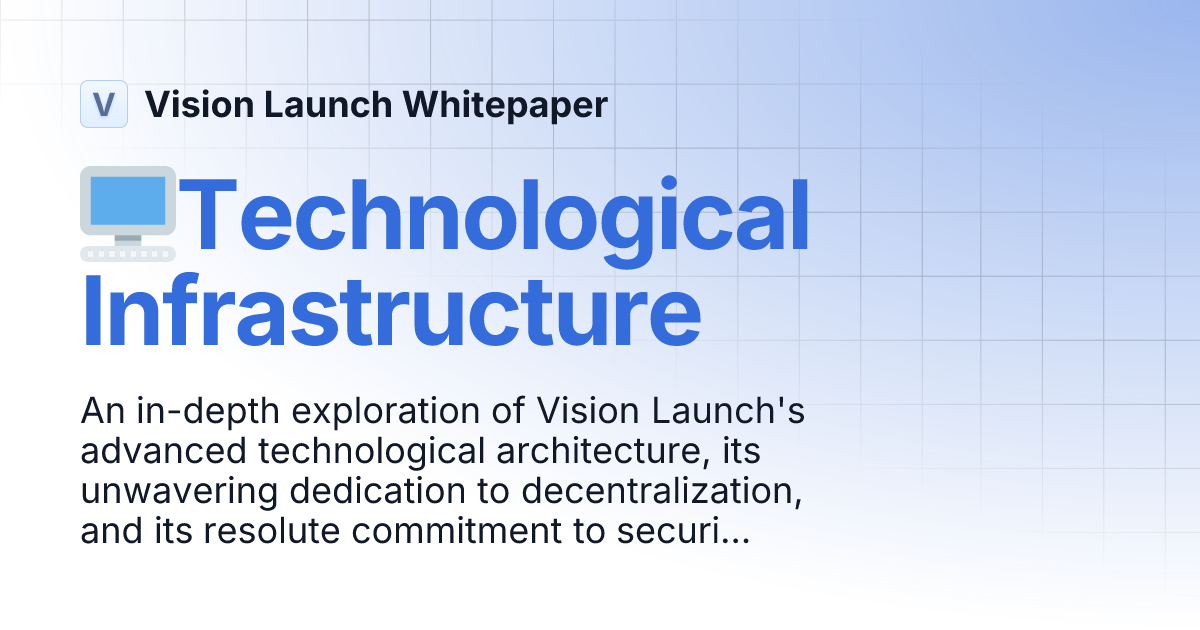 V Vision Launch Whitepaper

Technological Infrastructure

An in-depth exploration of Vision Launch's advanced technological architecture, its unwavering dedication to decentralization, and its resolute commitment to securi...